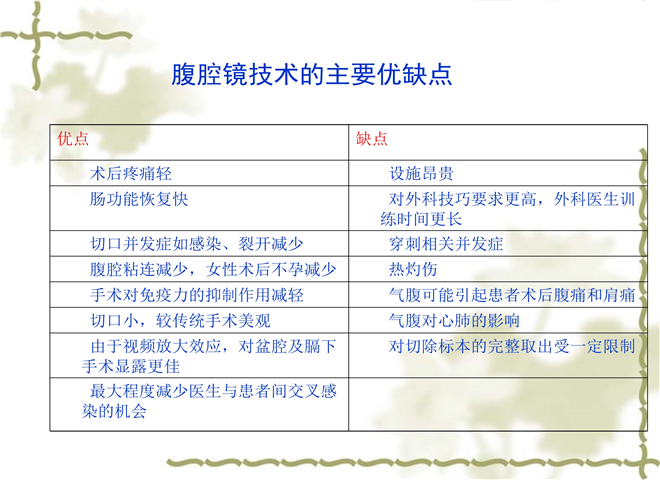 腹腔镜技术的主要优缺点

| 优点 | 缺点 |
|---|---|
| 术后疼痛轻 | 设施昂贵 |
| 肠功能恢复快 | 对外科技巧要求更高，外科医生训练时间更长 |
| 切口并发症如感染、裂开减少 | 穿刺相关并发症 |
| 腹腔粘连减少，女性术后不孕减少 | 热灼伤 |
| 手术对免疫力的抑制作用减轻 | 气腹可能引起患者术后腹痛和肩痛 |
| 切口小，较传统手术美观 | 气腹对心肺的影响 |
| 由于视频放大效应，对盆腔及膈下手术显露更佳 | 对切除标本的完整取出受一定限制 |
| 最大程度减少医生与患者间交叉感染的机会 | |